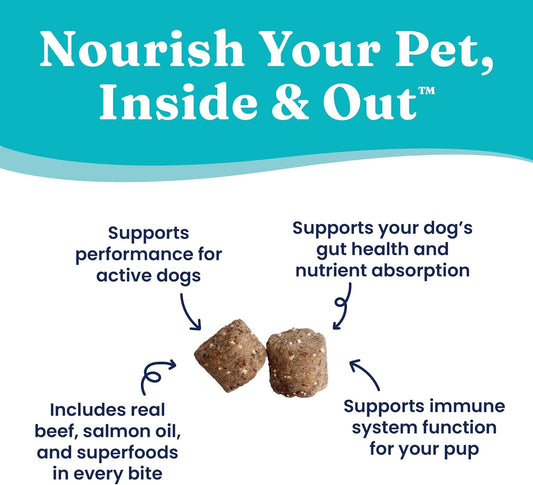 Nourish Your Pet, Inside & Out™

Supports performance for active dogs

Supports your dog's gut health and nutrient absorption

Includes real beef, salmon oil, and superfoods in every bite

Supports immune system function for your pup